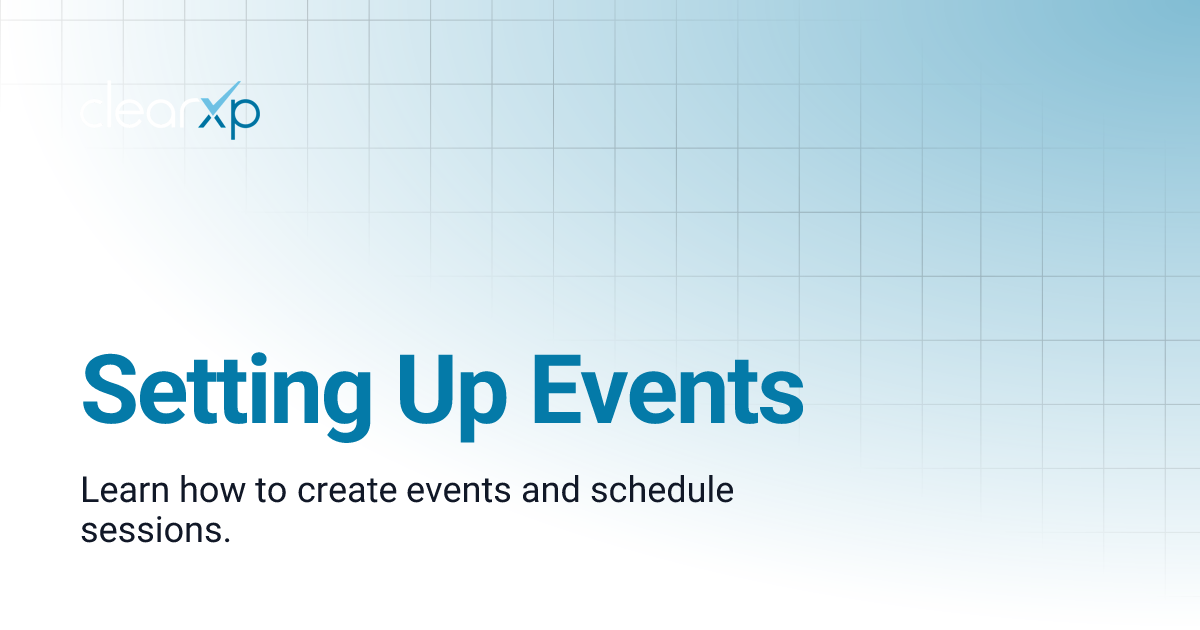 clearxp

Setting Up Events

Learn how to create events and schedule sessions.